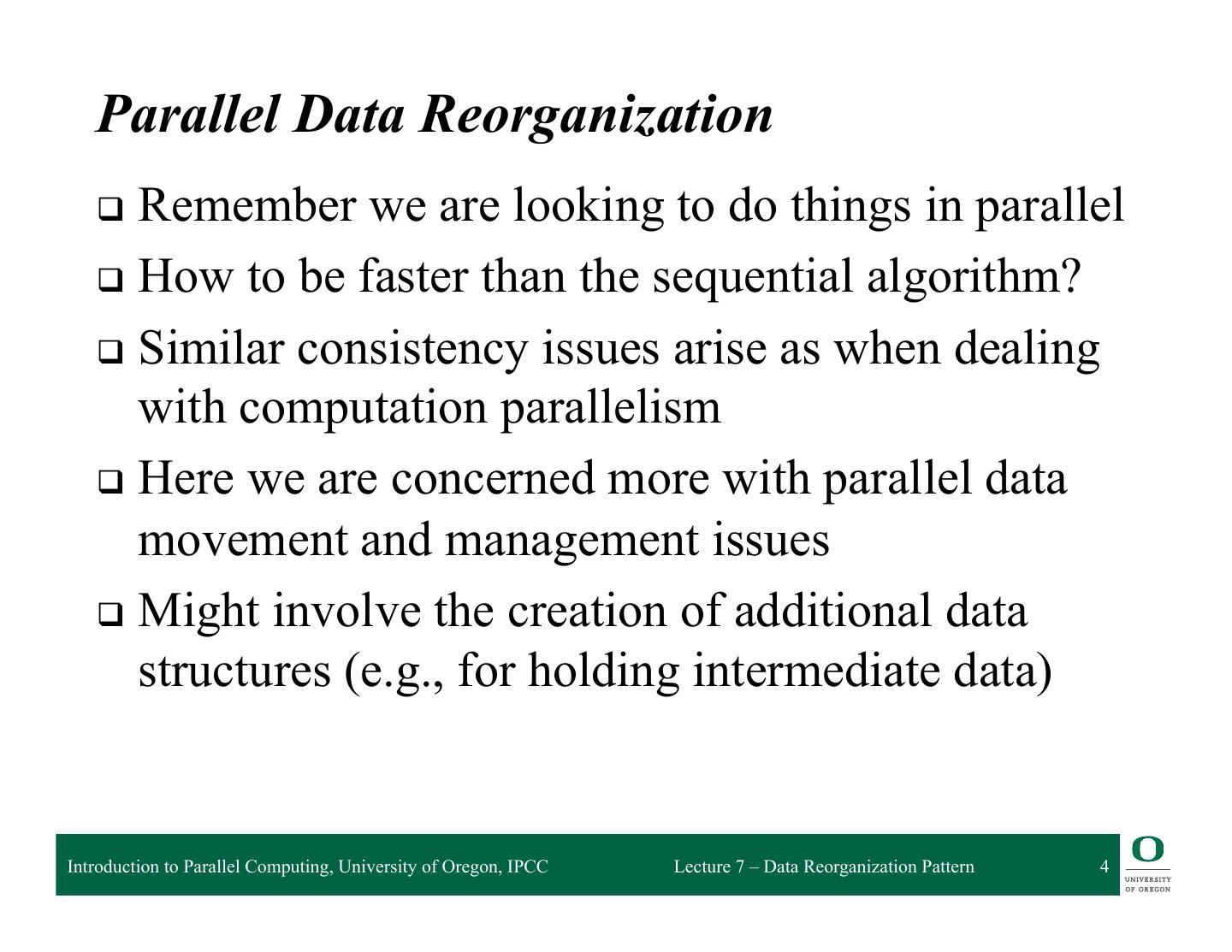 Parallel Data Reorganization

❑ Remember we are looking to do things in parallel
❑ How to be faster than the sequential algorithm?
❑ Similar consistency issues arise as when dealing with computation parallelism
❑ Here we are concerned more with parallel data movement and management issues
❑ Might involve the creation of additional data structures (e.g., for holding intermediate data)

Introduction to Parallel Computing, University of Oregon, IPCC Lecture 7 – Data Reorganization Pattern 4

O
UNIVERSITY OF OREGON